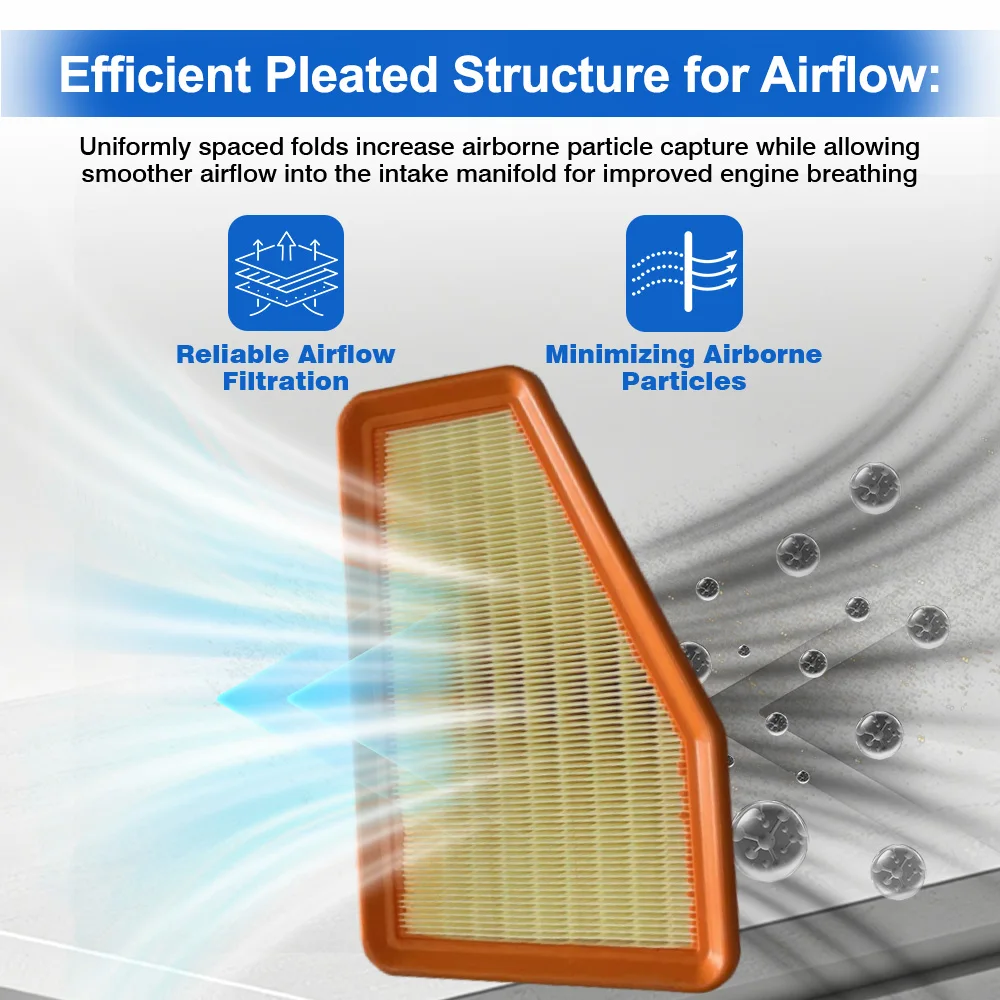 Efficient Pleated Structure for Airflow:

Uniformly spaced folds increase airborne particle capture while allowing smoother airflow into the intake manifold for improved engine breathing

Reliable Airflow Filtration

Minimizing Airborne Particles